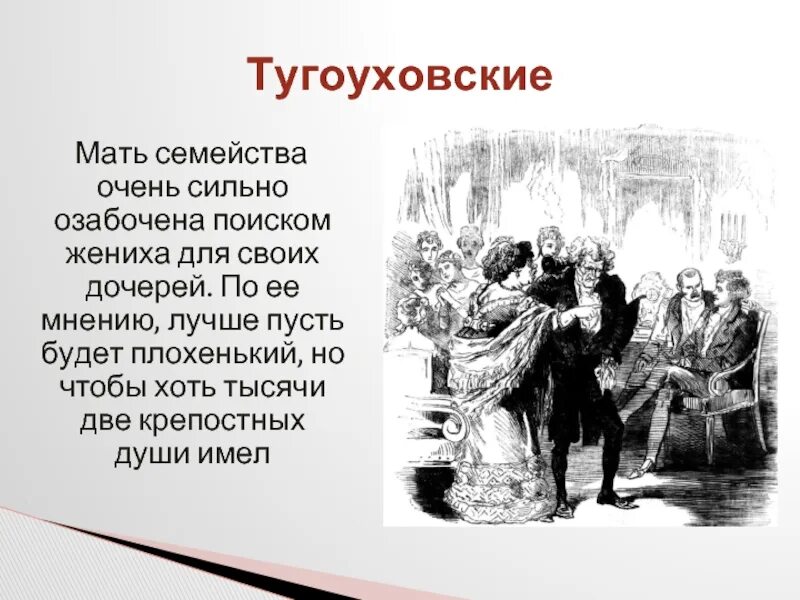 Тугоуховские

Мать семейства очень сильно озабочена поиском жениха для своих дочерей. По ее мнению, лучше пусть будет плохенький, но чтобы хоть тысячи две крепостных души имел